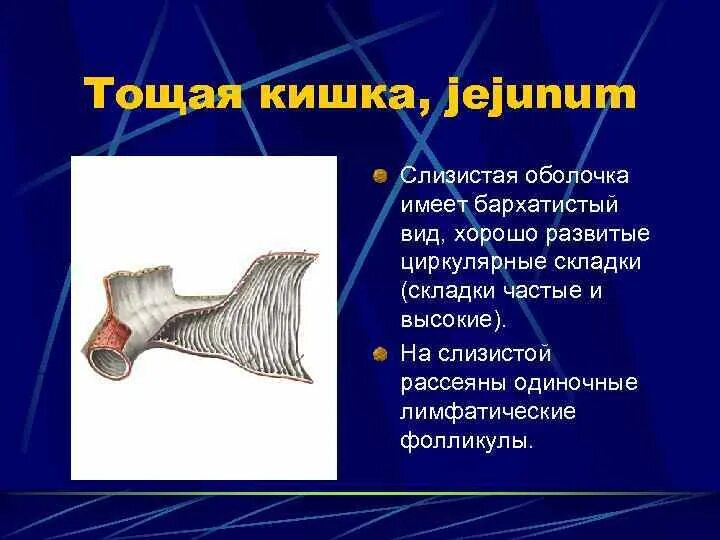 Тощая кишка, jejunum

Слизистая оболочка имеет бархатистый вид, хорошо развитые циркулярные складки (складки частые и высокие).

На слизистой рассеяны одиночные лимфатические фолликулы.